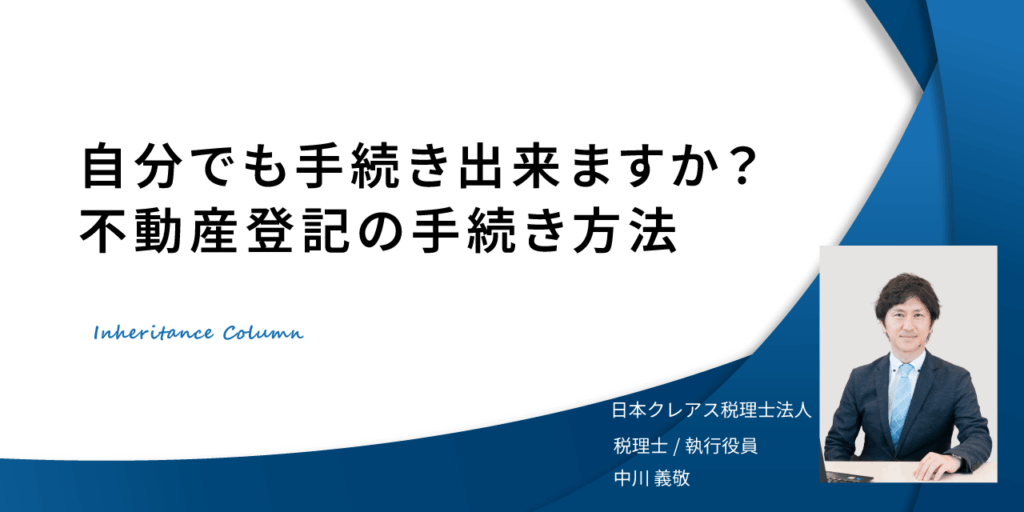 自分でも手続き出来ますか？
不動産登記の手続き方法

Inheritance Column

日本クレアス税理士法人
税理士 / 執行役員
中川 義敬